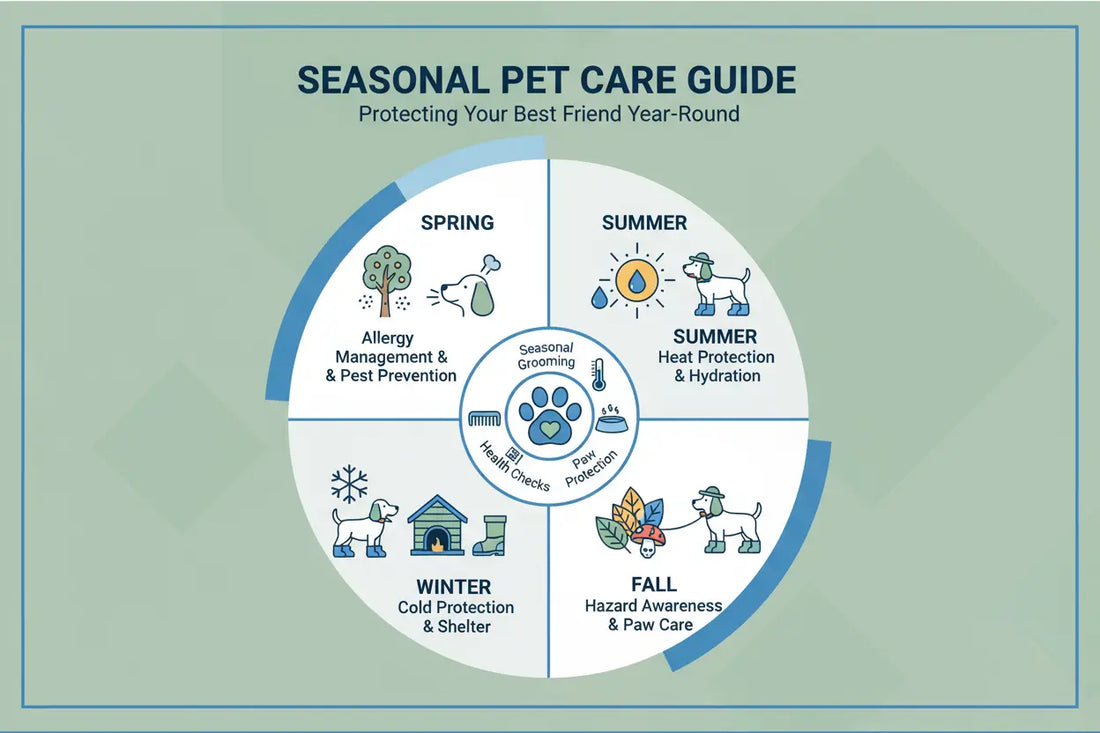 SEASONAL PET CARE GUIDE
Protecting Your Best Friend Year-Round

SPRING

Allergy Management & & Pest Prevention

SUMMER

SUMMER
Heat Protection & Hydration

Seasonal Grooming

Health Checks

Paw Protection

WINTER
Cold Protection & Shelter

FALL
Hazard Awareness & Paw Care